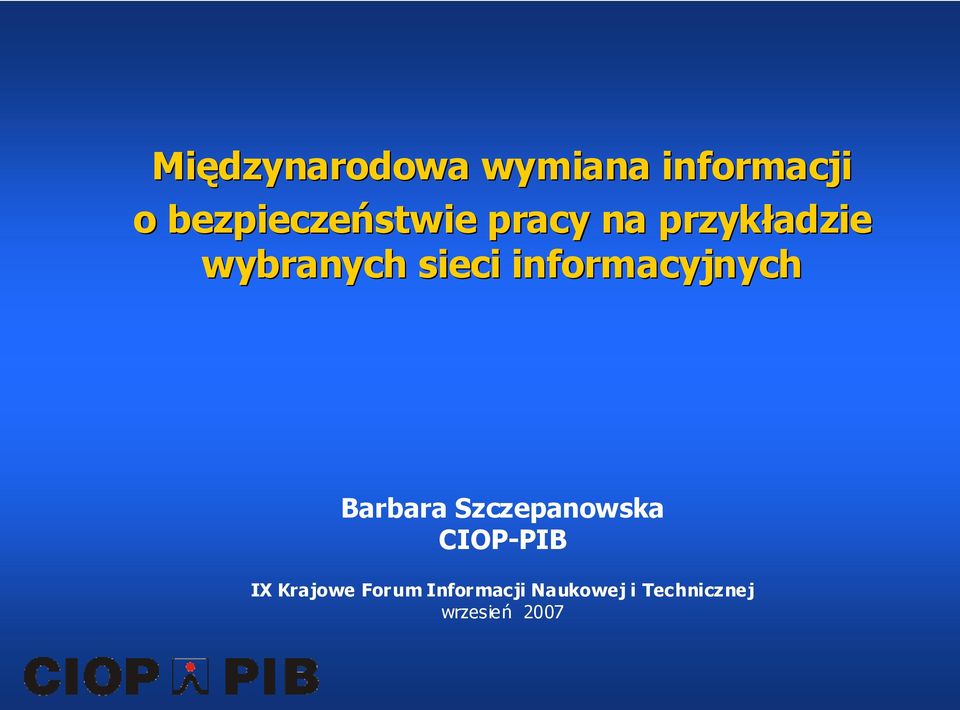 Międzynarodowa wymiana informacji o bezpieczeństwie pracy na przykładzie wybranych sieci informacyjnych

Barbara Szczepanowska
CIOP-PIB

IX Krajowe Forum Informacji Naukowej i Technicznej
wrzesień 2007

CIOP PIB